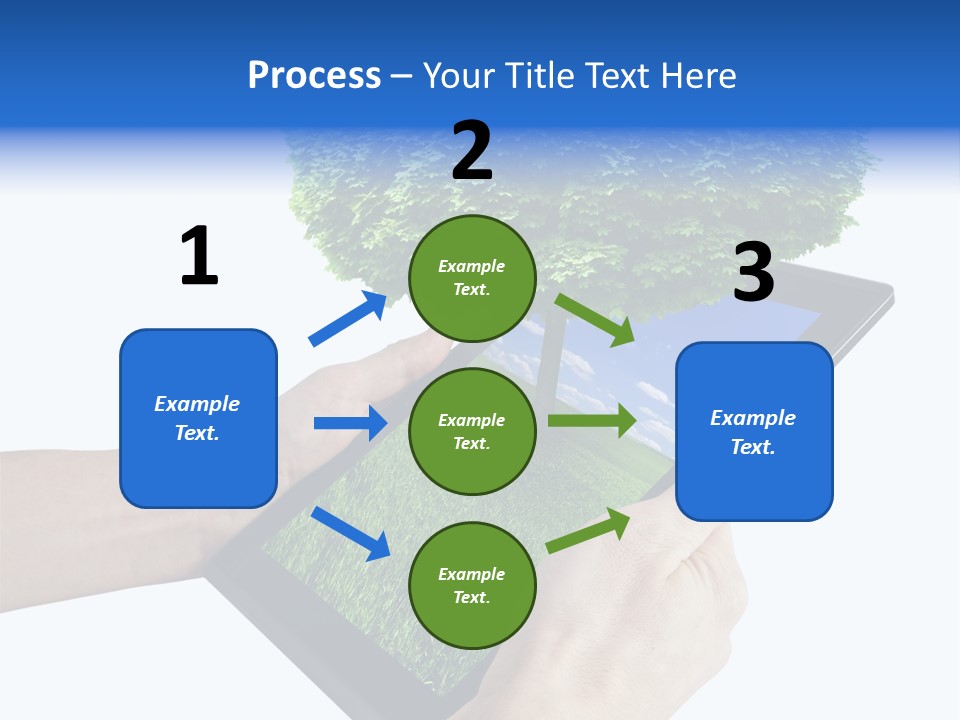 Process – Your Title Text Here

1

Example Text.

2

Example Text.

Example Text.

Example Text.

3

Example Text.